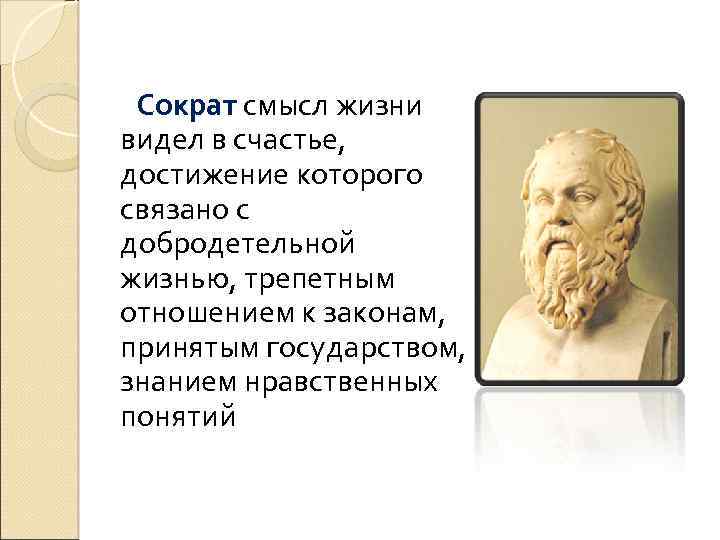 Сократ смысл жизни видел в счастье, достижение которого связано с добродетельной жизнью, трепетным отношением к законам, принятым государством, знанием нравственных понятий